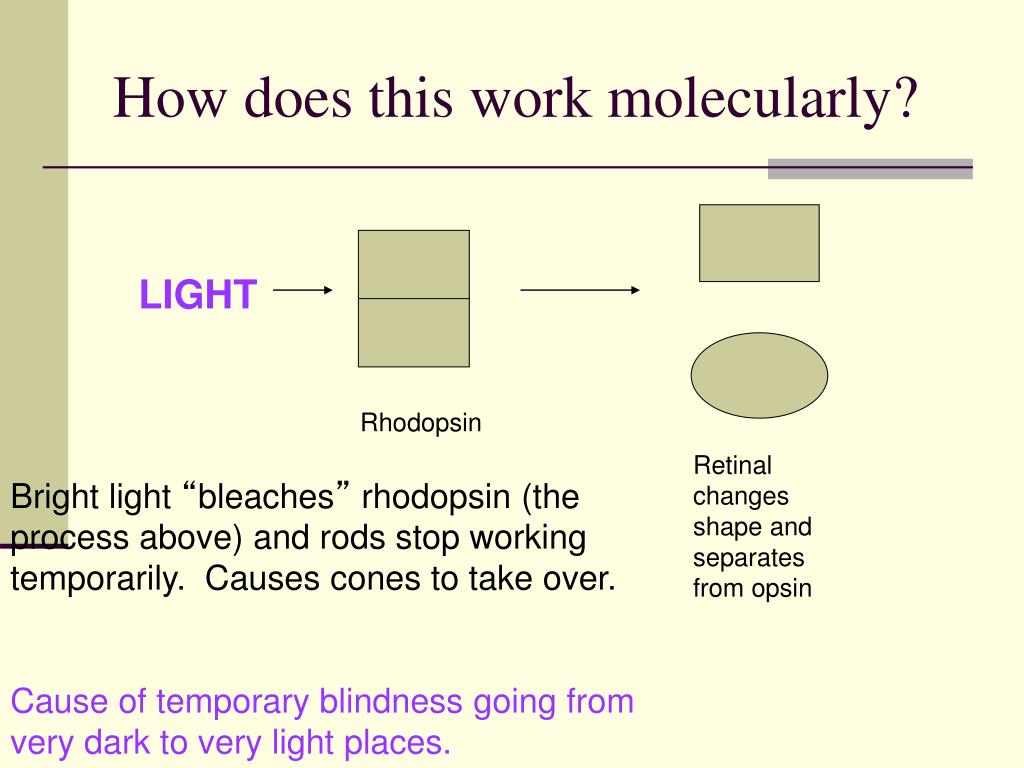 How does this work molecularly?

LIGHT

Rhodopsin

Retinal changes shape and separates from opsin

Bright light “bleaches” rhodopsin (the process above) and rods stop working temporarily. Causes cones to take over.

Cause of temporary blindness going from very dark to very light places.